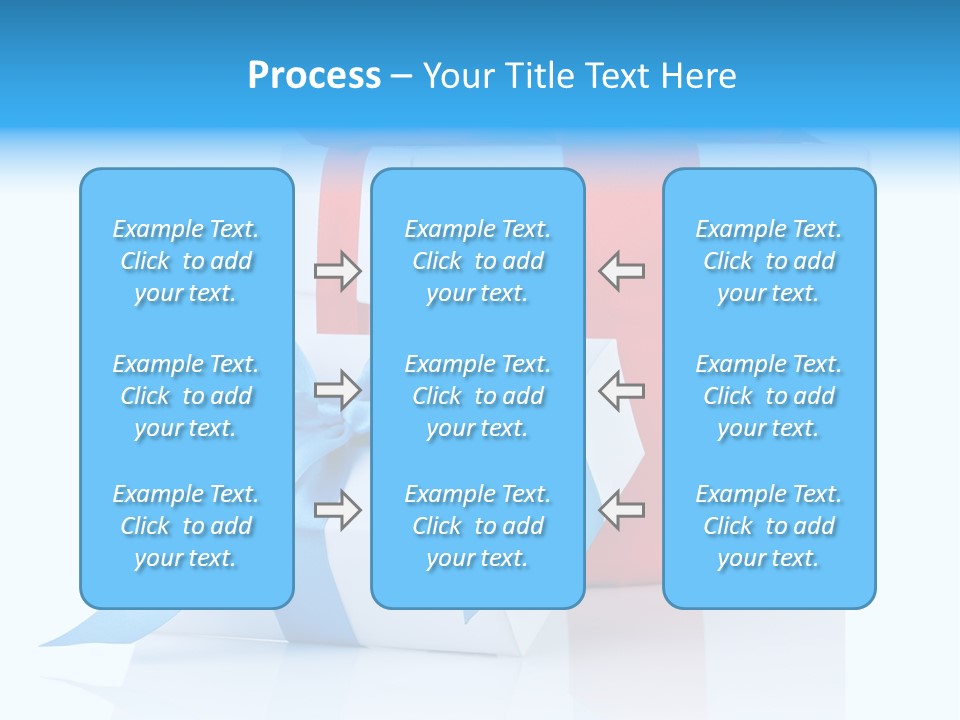 Process – Your Title Text Here

Example Text. Click to add your text.

Example Text. Click to add your text.

Example Text. Click to add your text.

Example Text. Click to add your text.

Example Text. Click to add your text.

Example Text. Click to add your text.

Example Text. Click to add your text.

Example Text. Click to add your text.

Example Text. Click to add your text.